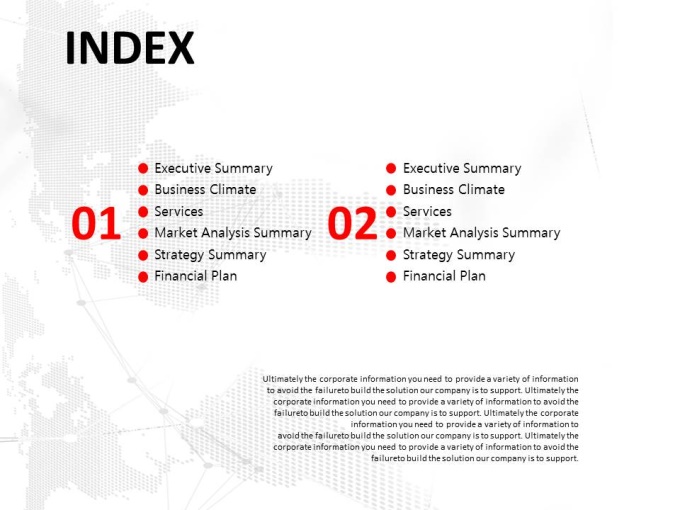 INDEX

01

Executive Summary
Business Climate
Services
Market Analysis Summary
Strategy Summary
Financial Plan

02

Executive Summary
Business Climate
Services
Market Analysis Summary
Strategy Summary
Financial Plan

Ultimately the corporate information you need to provide a variety of information to avoid the failureto build the solution our company is to support. Ultimately the corporate information you need to provide a variety of information to avoid the failureto build the solution our company is to support. Ultimately the corporate information you need to provide a variety of information to avoid the failureto build the solution our company is to support. Ultimately the corporate information you need to provide a variety of information to avoid the failureto build the solution our company is to support.